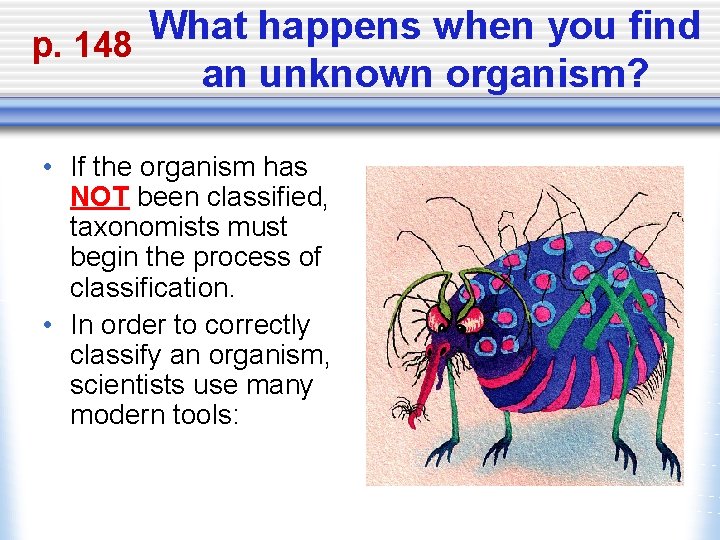 p. 148 What happens when you find an unknown organism?

• If the organism has NOT been classified, taxonomists must begin the process of classification.
• In order to correctly classify an organism, scientists use many modern tools: